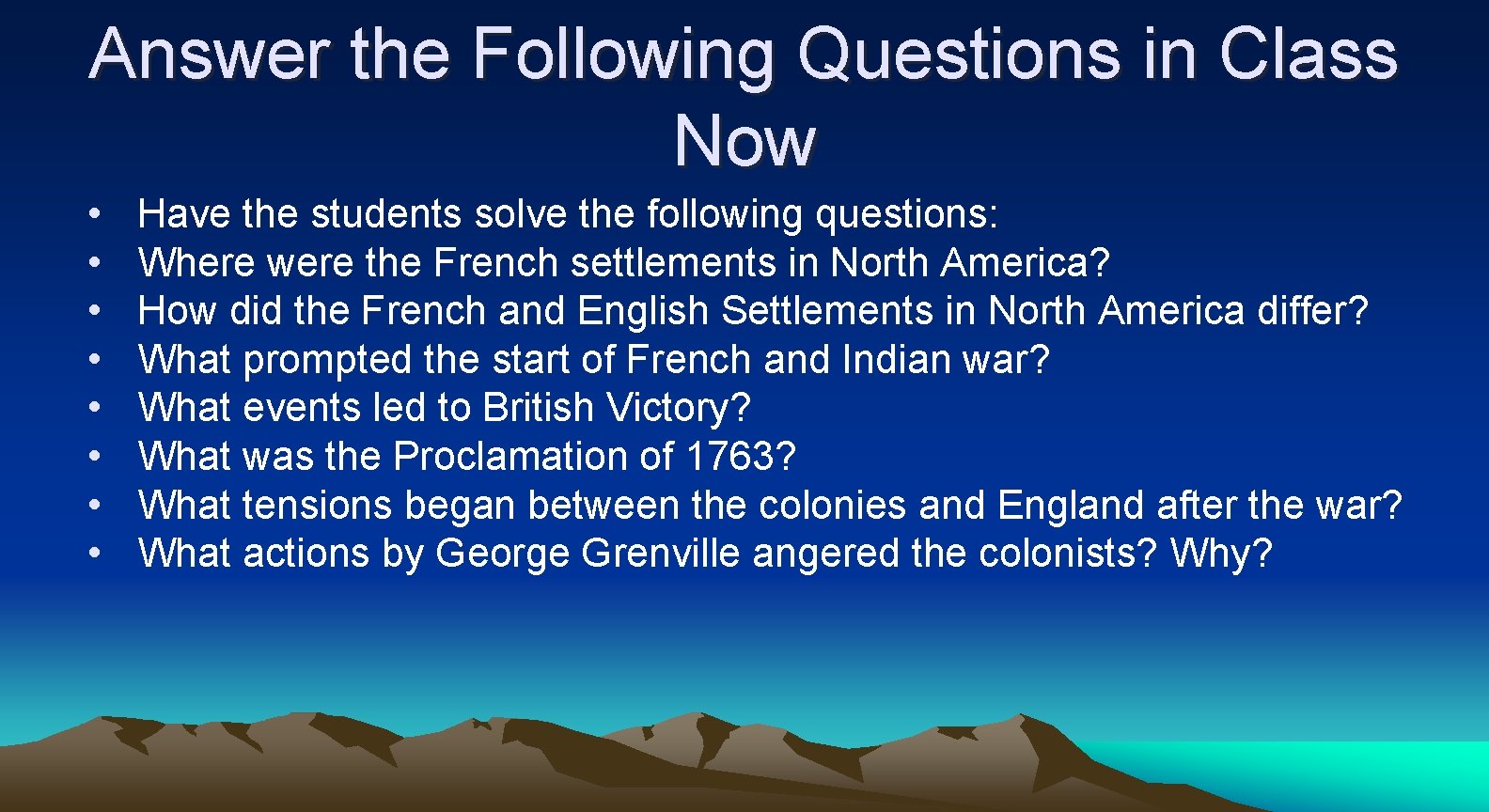 Answer the Following Questions in Class Now

• Have the students solve the following questions:
• Where were the French settlements in North America?
• How did the French and English Settlements in North America differ?
• What prompted the start of French and Indian war?
• What events led to British Victory?
• What was the Proclamation of 1763?
• What tensions began between the colonies and England after the war?
• What actions by George Grenville angered the colonists? Why?